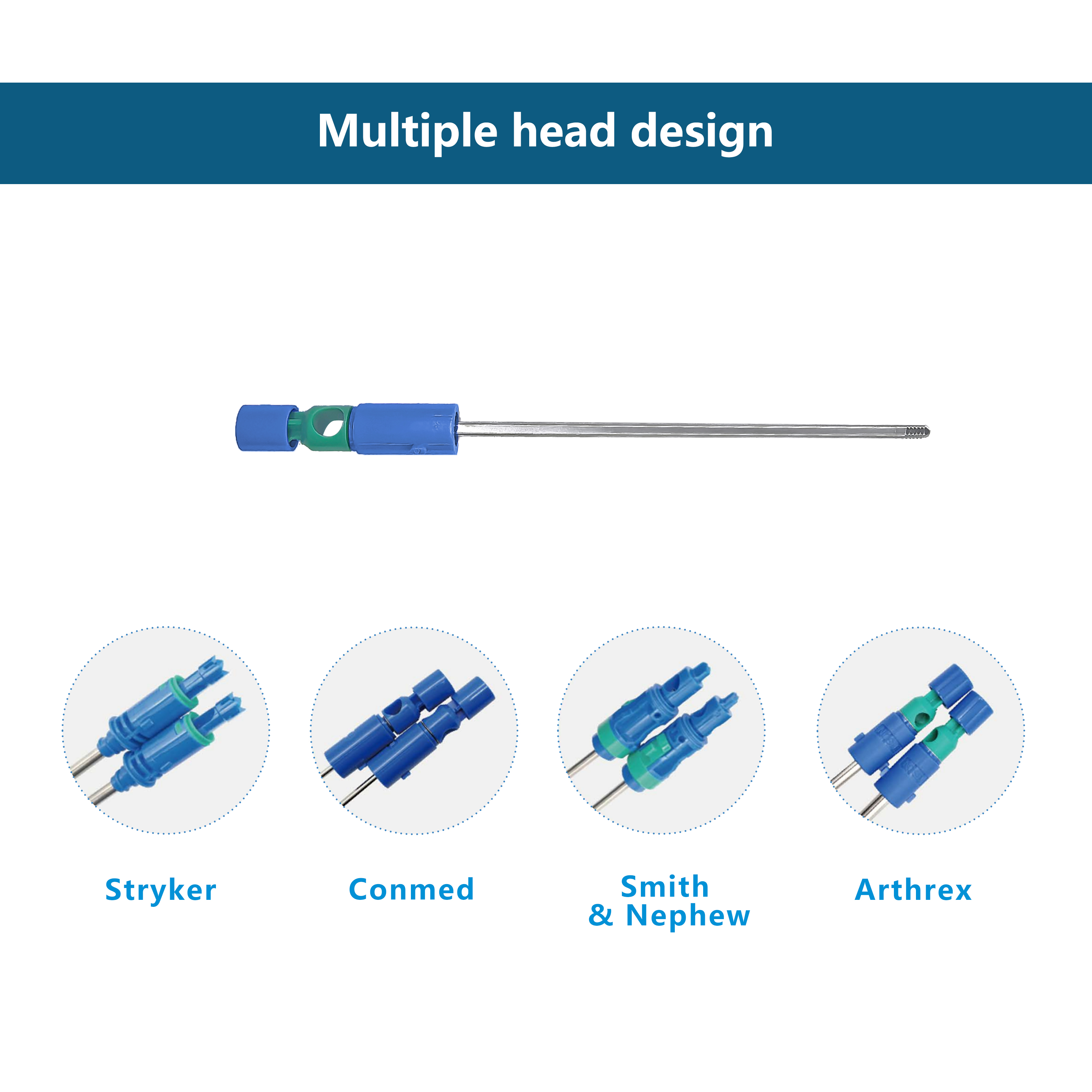 Multiple head design

Stryker

Conmed

Smith
& Nephew

Arthrex